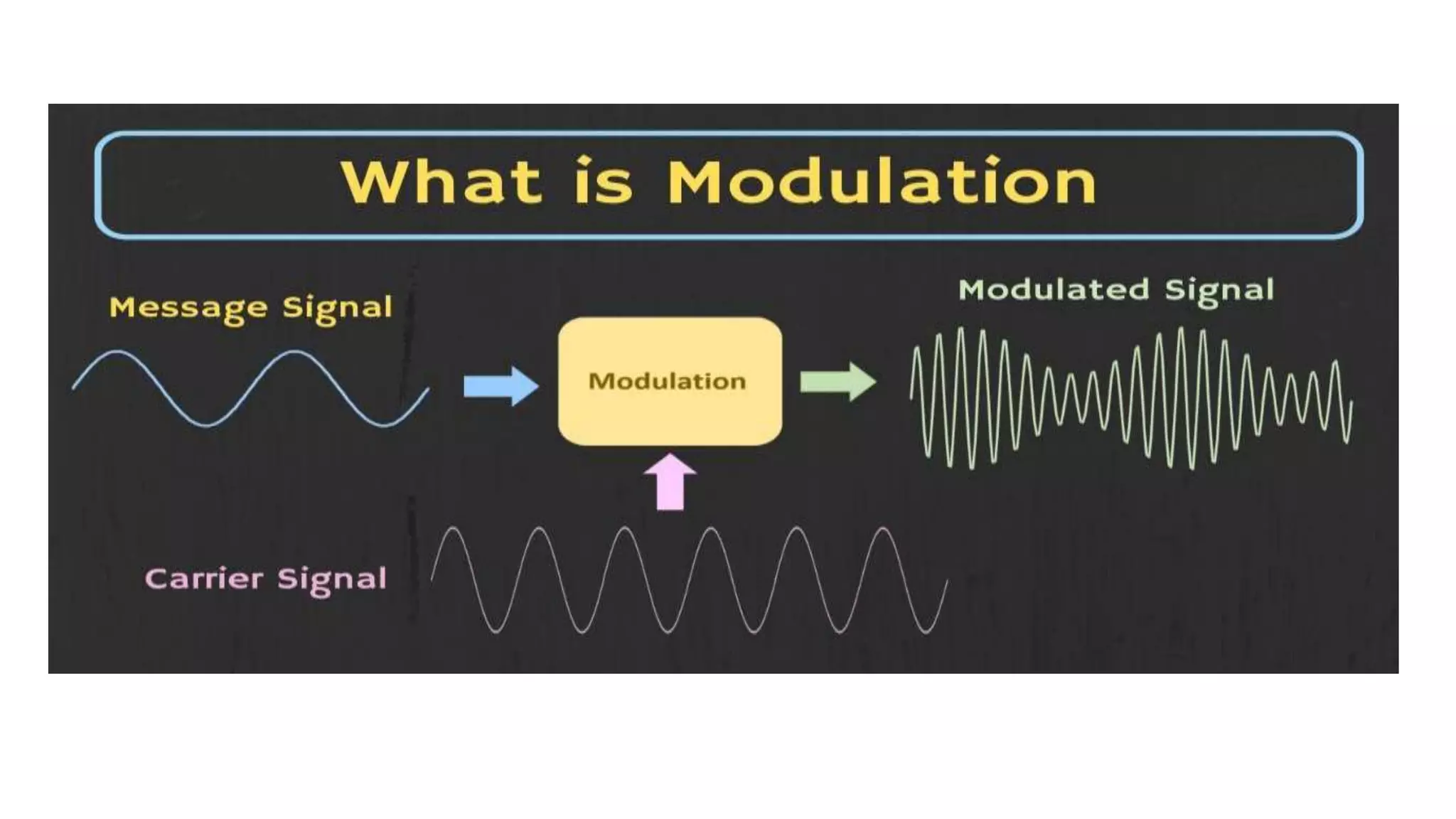 What is Modulation

Message Signal

Modulation

Modulated Signal

Carrier Signal